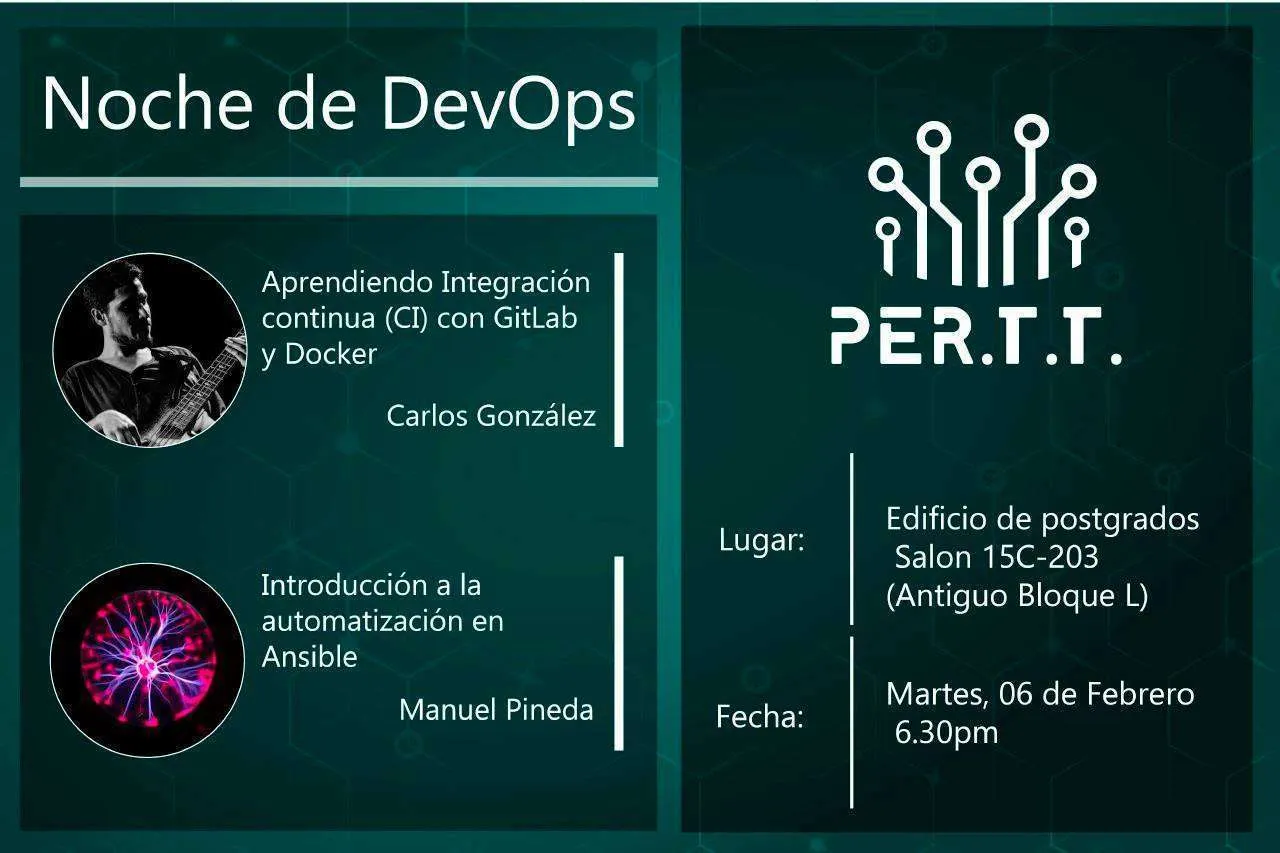 Noche de DevOps

Aprendiendo Integración continua (CI) con GitLab y Docker

Carlos González

Introducción a la automatización en Ansible

Manuel Pineda

PER.T.T.

Lugar:

Edificio de postgrados
Salon 15C-203
(Antiguo Bloque L)

Fecha:

Martes, 06 de Febrero
6.30pm